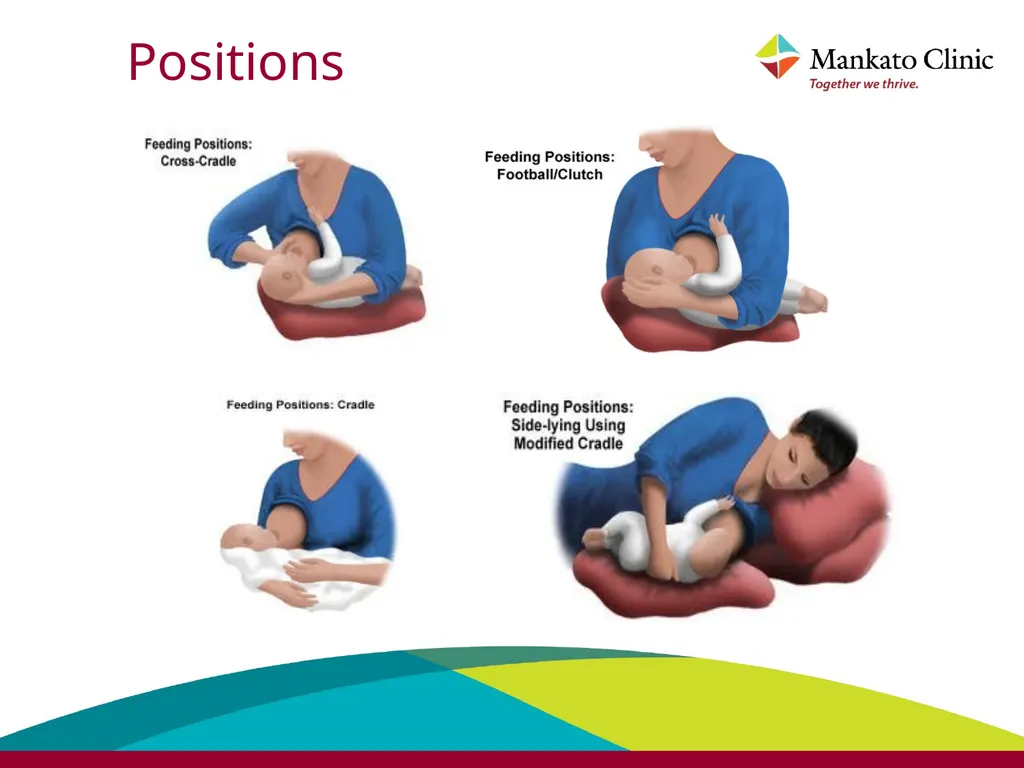 Positions

Mankato Clinic
Together we thrive.

Feeding Positions: Cross-Cradle

Feeding Positions: Football/Clutch

Feeding Positions: Cradle

Feeding Positions: Side-lying Using Modified Cradle